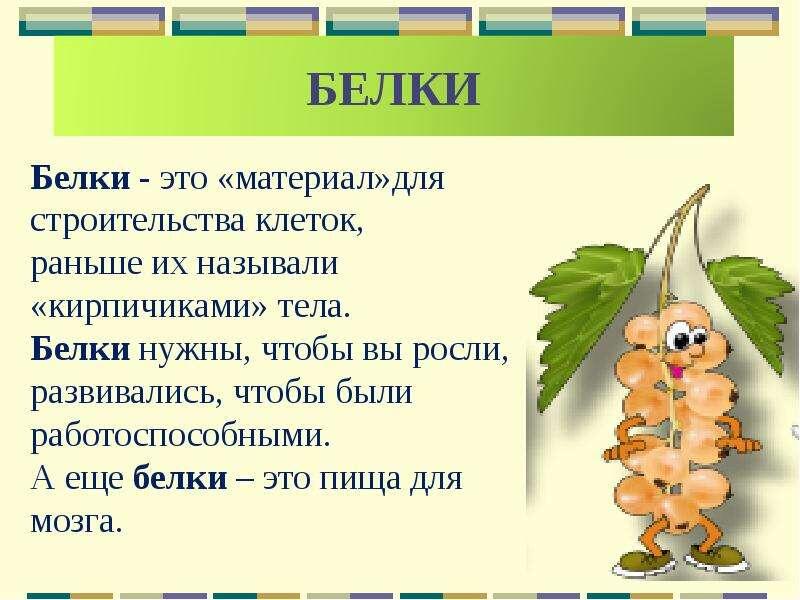 БЕЛКИ

Белки - это «материал»для строительства клеток, раньше их называли «кирпичиками» тела.
Белки нужны, чтобы вы росли, развивались, чтобы были работоспособными.
А еще белки – это пища для мозга.